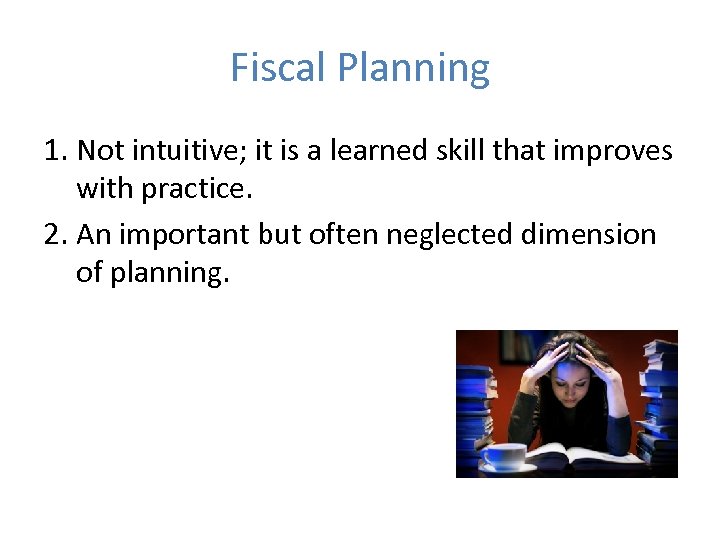 Fiscal Planning

1. Not intuitive; it is a learned skill that improves with practice.
2. An important but often neglected dimension of planning.